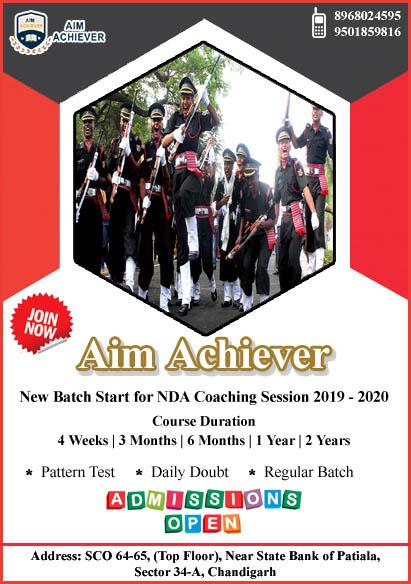 AIM ACHIEVER

AIM ACHIEVER

8968024595
9501859816

JOIN NOW

Aim Achiever

New Batch Start for NDA Coaching Session 2019 - 2020

Course Duration
4 Weeks | 3 Months | 6 Months | 1 Year | 2 Years

* Pattern Test * Daily Doubt * Regular Batch

ADMISSIONS OPEN

Address: SCO 64-65, (Top Floor), Near State Bank of Patiala, Sector 34-A, Chandigarh